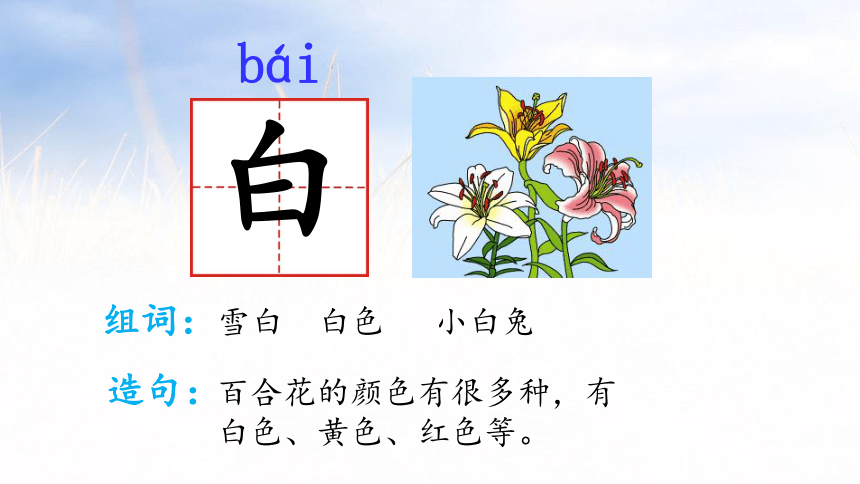 bái

白

组词：雪白　白色　小白兔

造句：百合花的颜色有很多种，有白色、黄色、红色等。